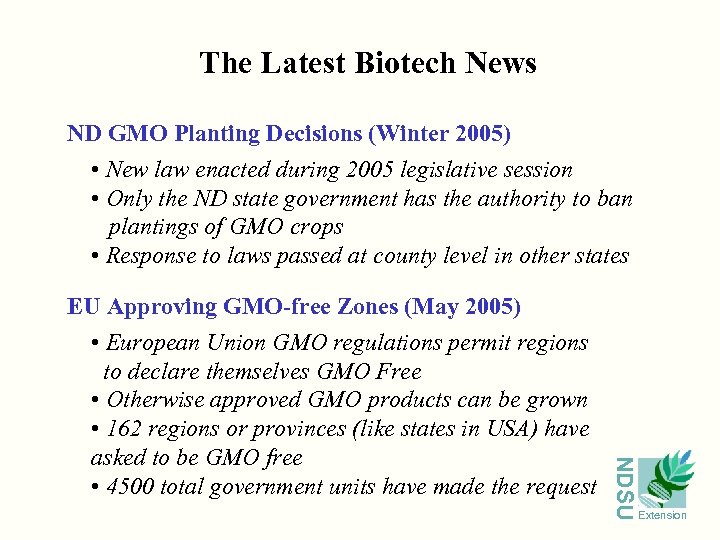 The Latest Biotech News

ND GMO Planting Decisions (Winter 2005)

• New law enacted during 2005 legislative session
• Only the ND state government has the authority to ban plantings of GMO crops
• Response to laws passed at county level in other states

EU Approving GMO-free Zones (May 2005)

• European Union GMO regulations permit regions to declare themselves GMO Free
• Otherwise approved GMO products can be grown
• 162 regions or provinces (like states in USA) have asked to be GMO free
• 4500 total government units have made the request

NDSU Extension